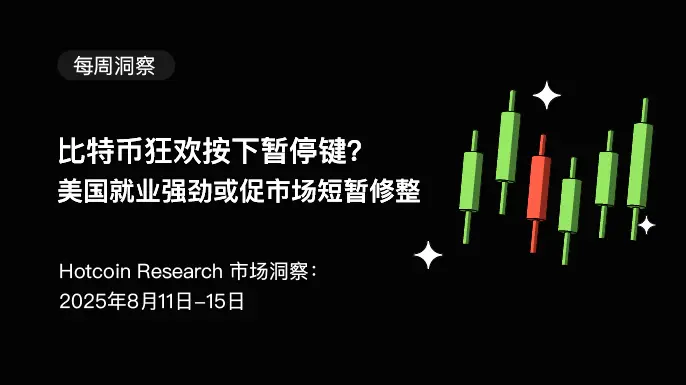 每周洞察

比特币狂欢按下暂停键?
美国就业强劲或促市场短暂修整

Hotcoin Research 市场洞察:
2025年8月11日–15日